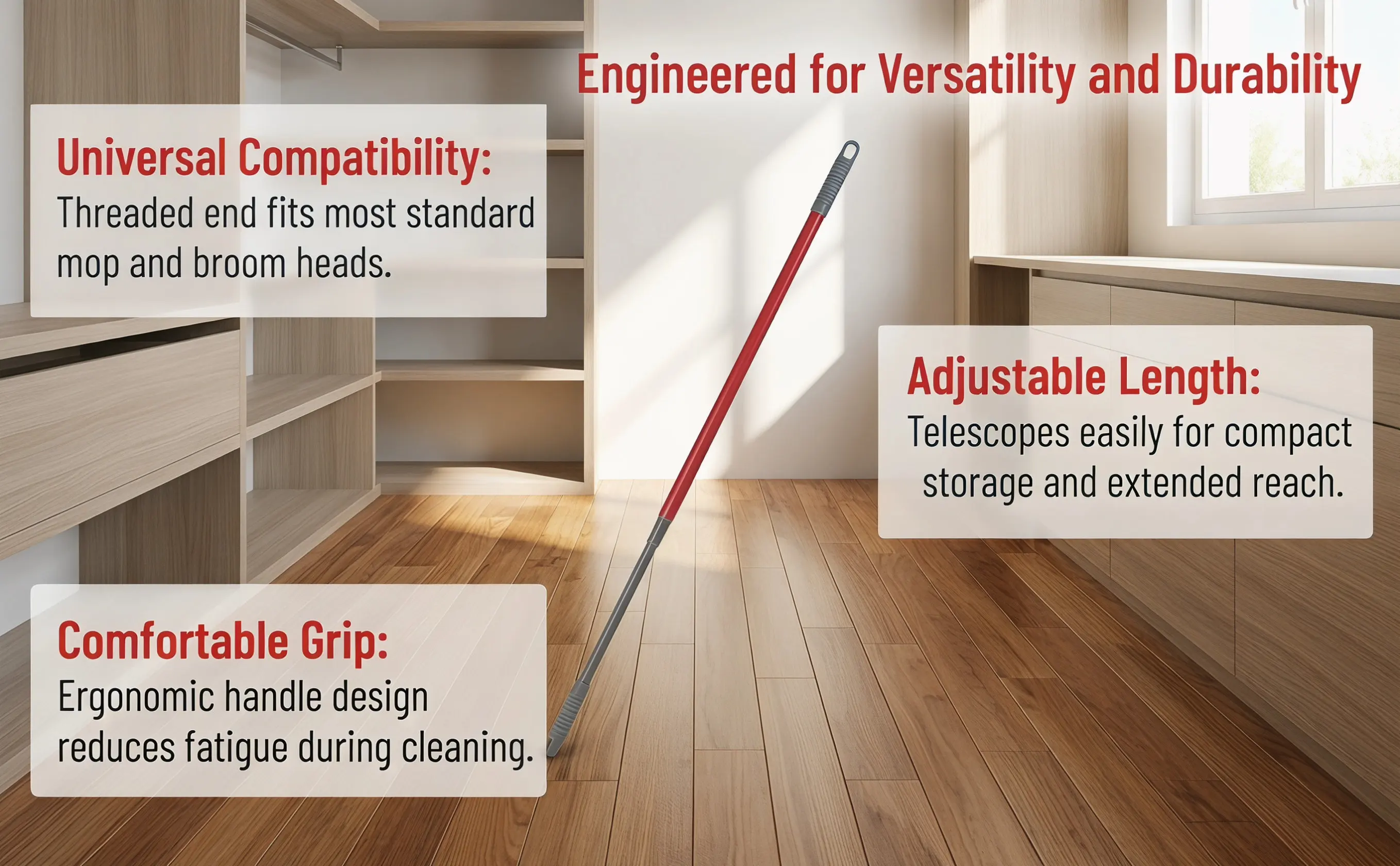 Engineered for Versatility and Durability

Universal Compatibility:
Threaded end fits most standard mop and broom heads.

Adjustable Length:
Telescopes easily for compact storage and extended reach.

Comfortable Grip:
Ergonomic handle design reduces fatigue during cleaning.